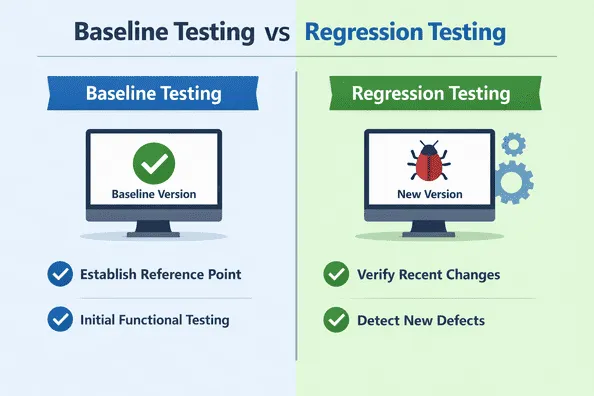 Baseline Testing vs Regression Testing

Baseline Testing

Baseline Version

Establish Reference Point

Initial Functional Testing

Regression Testing

New Version

Verify Recent Changes

Detect New Defects